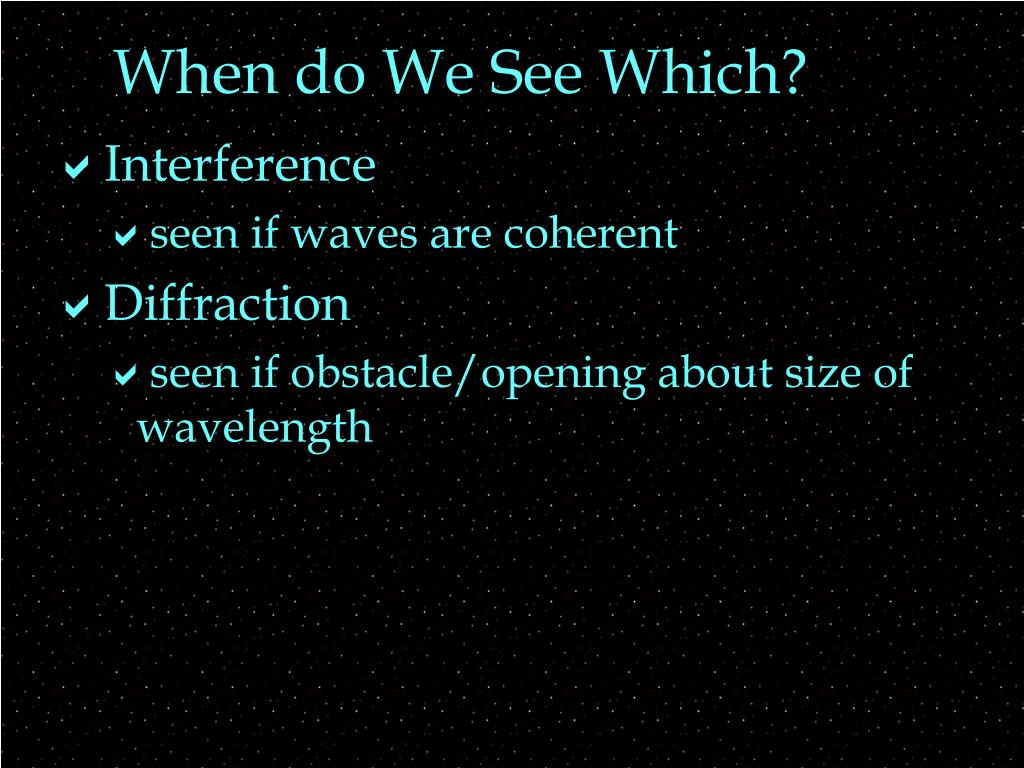 When do We See Which?

✔ Interference

✔ seen if waves are coherent

✔ Diffraction

✔ seen if obstacle/opening about size of wavelength